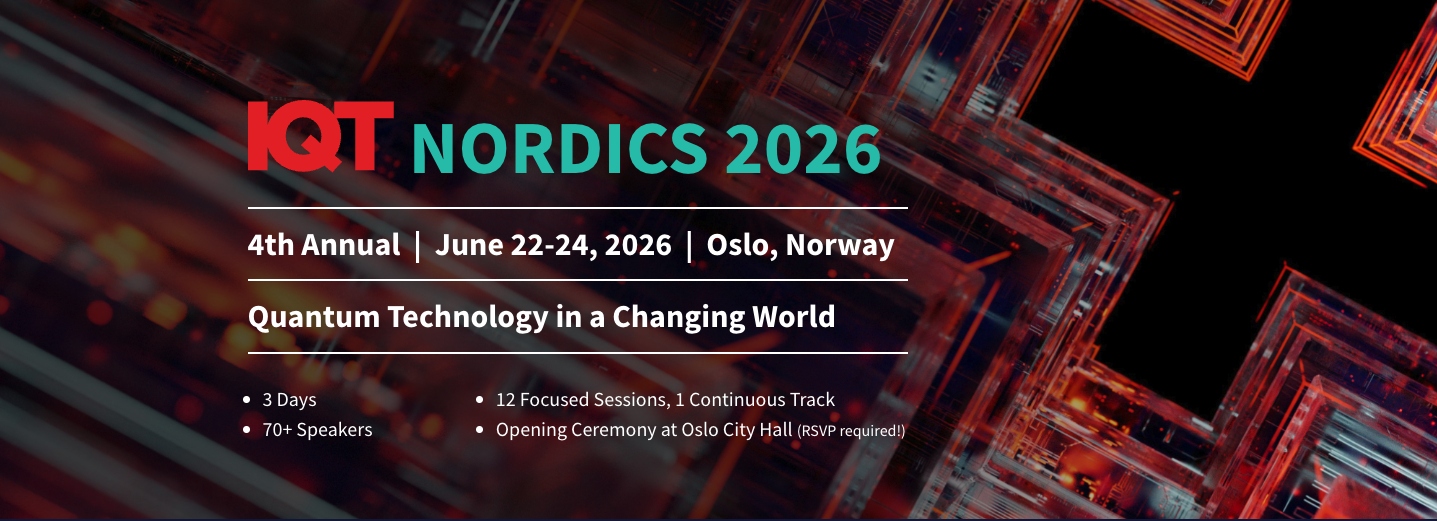 IQT NORDICS 2026

4th Annual | June 22-24, 2026 | Oslo, Norway

Quantum Technology in a Changing World

• 3 Days
• 70+ Speakers

• 12 Focused Sessions, 1 Continuous Track
• Opening Ceremony at Oslo City Hall (RSVP required!)